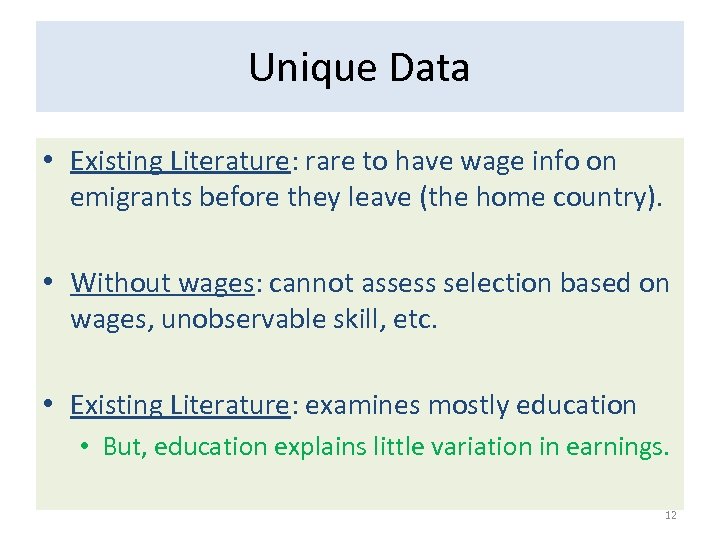 Unique Data

• Existing Literature: rare to have wage info on emigrants before they leave (the home country).

• Without wages: cannot assess selection based on wages, unobservable skill, etc.

• Existing Literature: examines mostly education
  • But, education explains little variation in earnings.

12